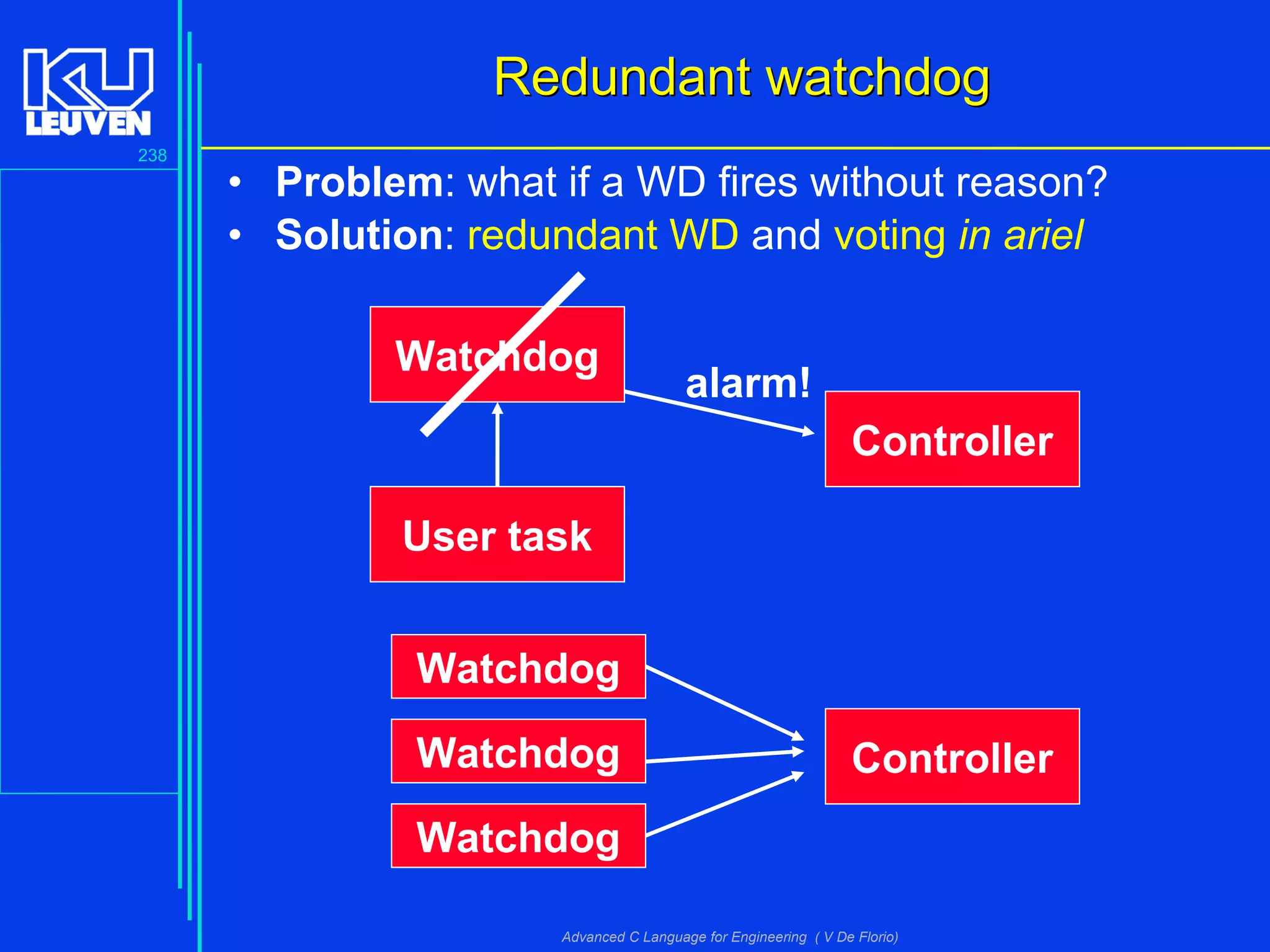 KU LEUVEN

238

Redundant watchdog

• **Problem**: what if a WD fires without reason?
• **Solution**: redundant WD and voting *in ariel*

Watchdog

alarm!

Controller

User task

Watchdog

Watchdog

Watchdog

Controller

Advanced C Language for Engineering ( V De Florio)